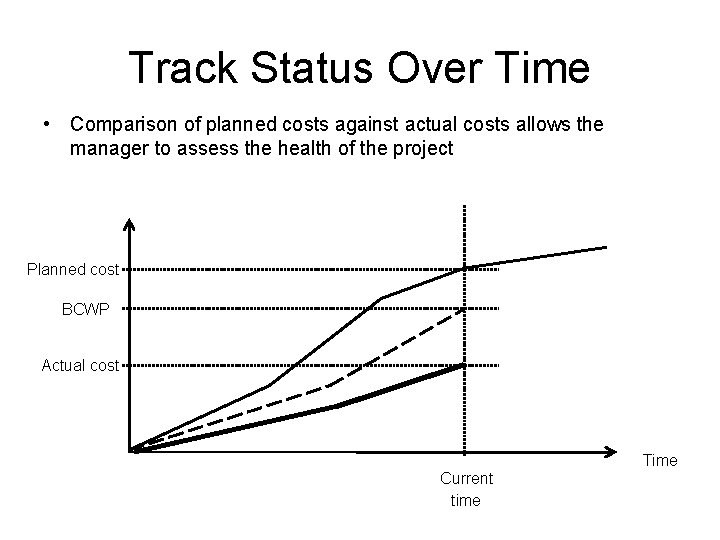 Track Status Over Time

• Comparison of planned costs against actual costs allows the manager to assess the health of the project

Planned cost
BCWP
Actual cost
Time
Current time